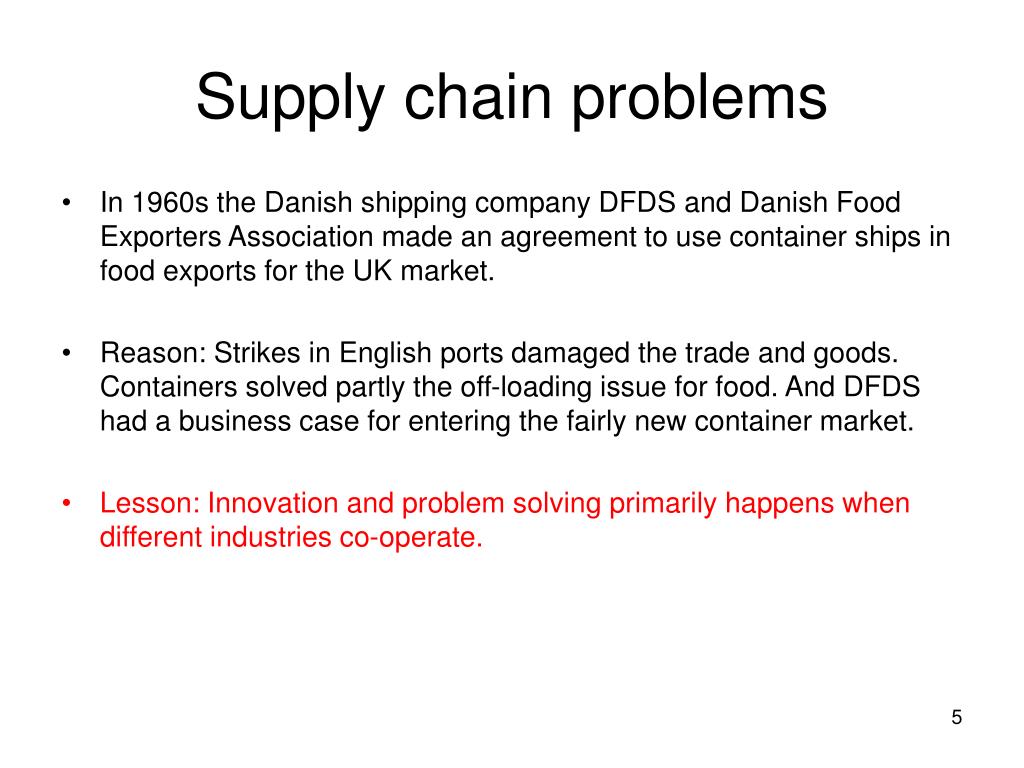 Supply chain problems

• In 1960s the Danish shipping company DFDS and Danish Food Exporters Association made an agreement to use container ships in food exports for the UK market.

• Reason: Strikes in English ports damaged the trade and goods. Containers solved partly the off-loading issue for food. And DFDS had a business case for entering the fairly new container market.

• Lesson: Innovation and problem solving primarily happens when different industries co-operate.

5